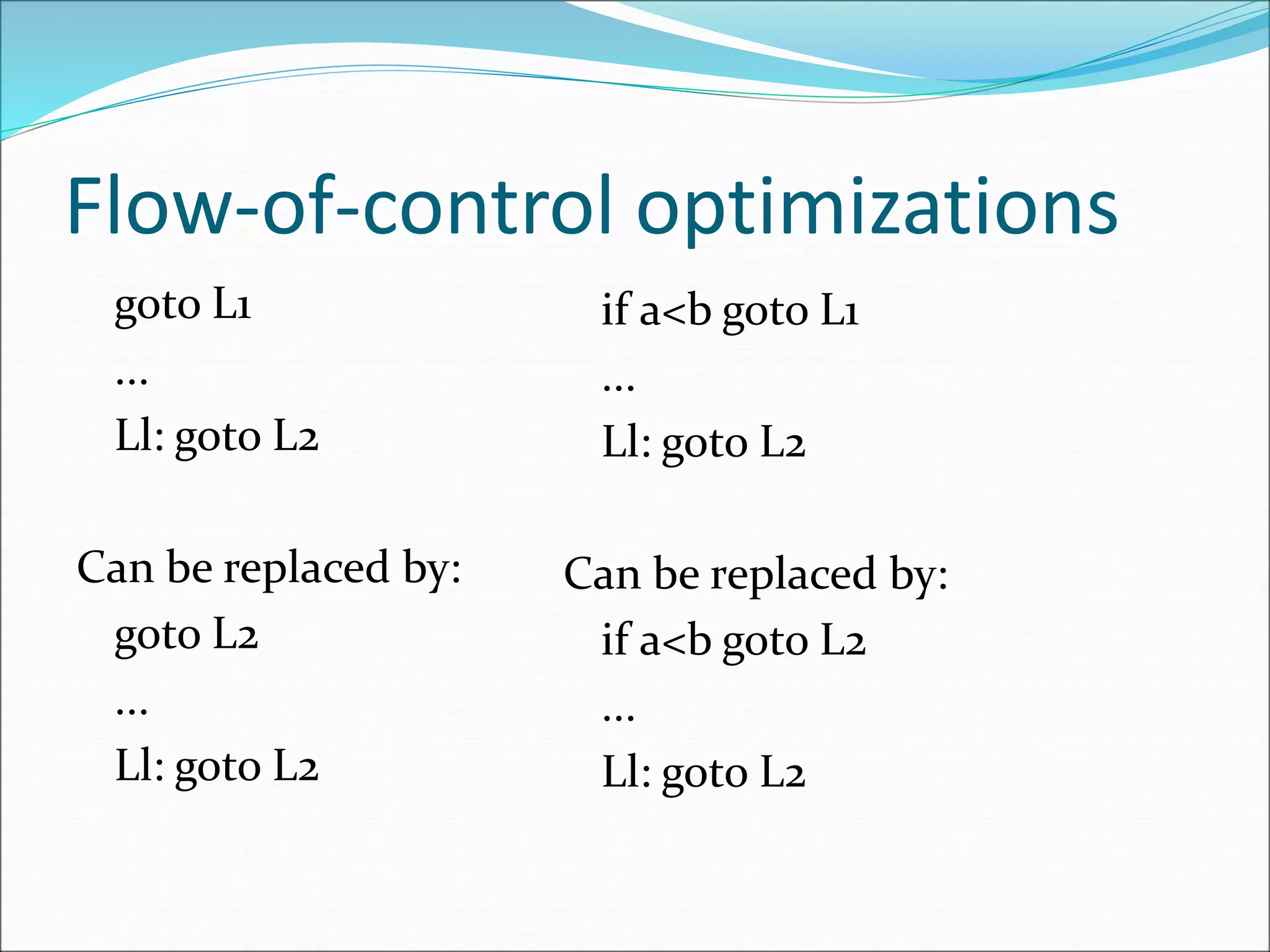 Flow-of-control optimizations

goto L1

...

Ll: goto L2

Can be replaced by:

goto L2

...

Ll: goto L2

if a<b goto L1

...

Ll: goto L2

Can be replaced by:

if a<b goto L2

...

Ll: goto L2